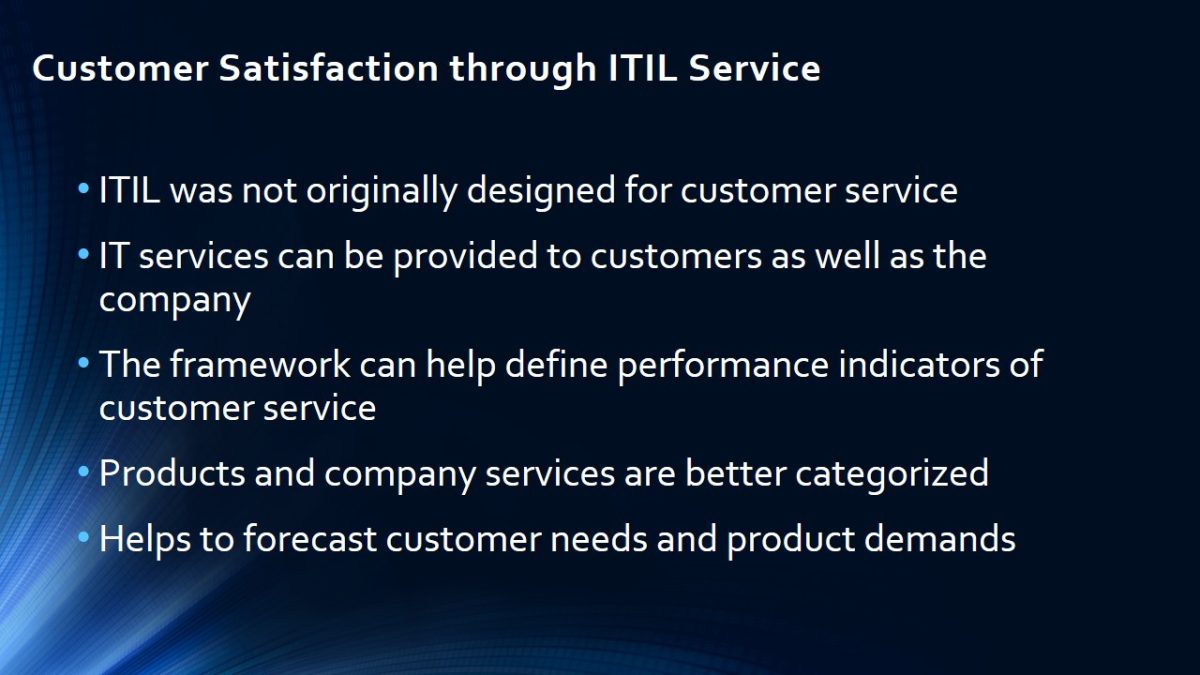 Customer Satisfaction through ITIL Service

• ITIL was not originally designed for customer service

• IT services can be provided to customers as well as the company

• The framework can help define performance indicators of customer service

• Products and company services are better categorized

• Helps to forecast customer needs and product demands